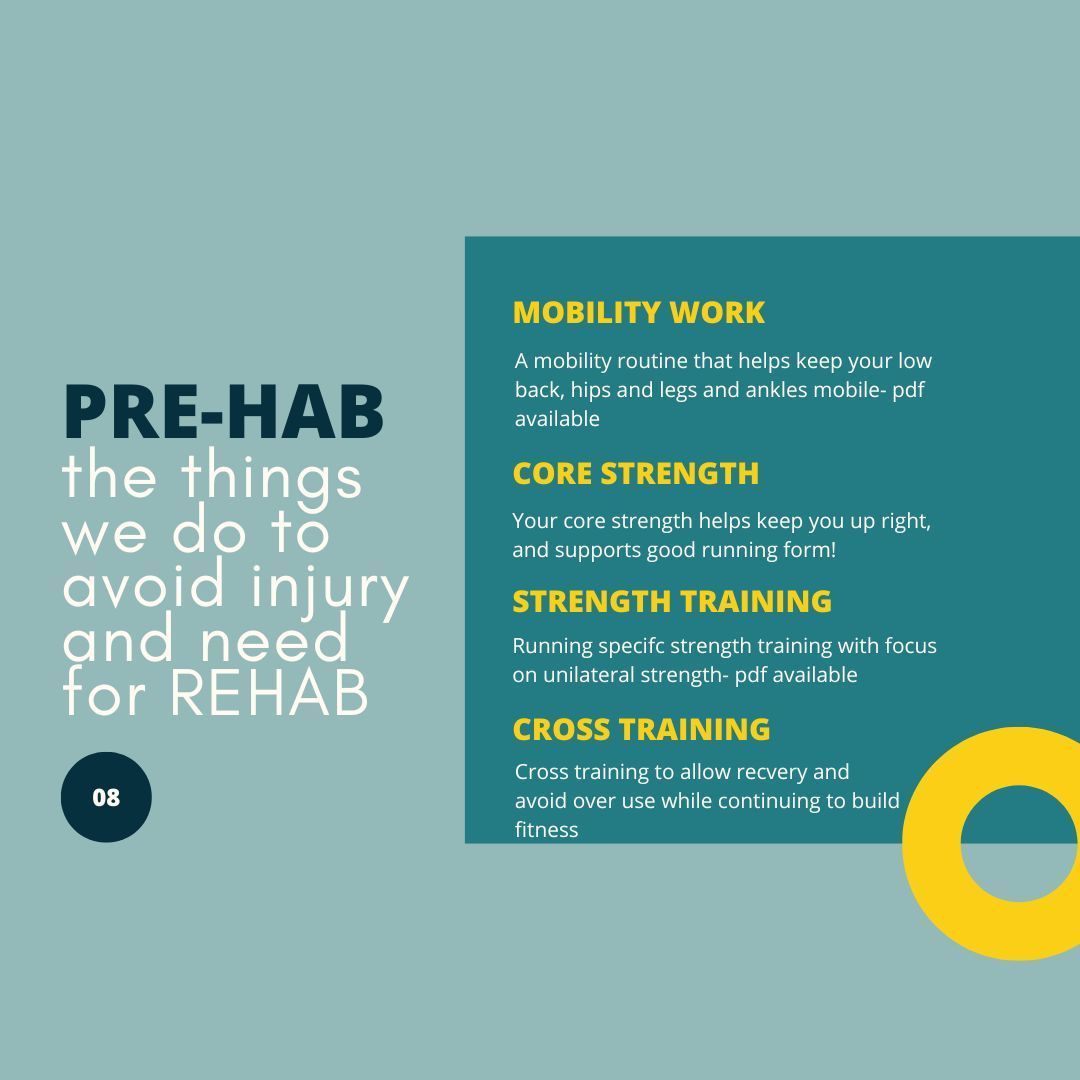 PRE-HAB
the things we do to avoid injury and need for REHAB

08

MOBILITY WORK

A mobility routine that helps keep your low back, hips and legs and ankles mobile- pdf available

CORE STRENGTH

Your core strength helps keep you up right, and supports good running form!

STRENGTH TRAINING

Running specifc strength training with focus on unilateral strength- pdf available

CROSS TRAINING

Cross training to allow recvery and avoid over use while continuing to build fitness